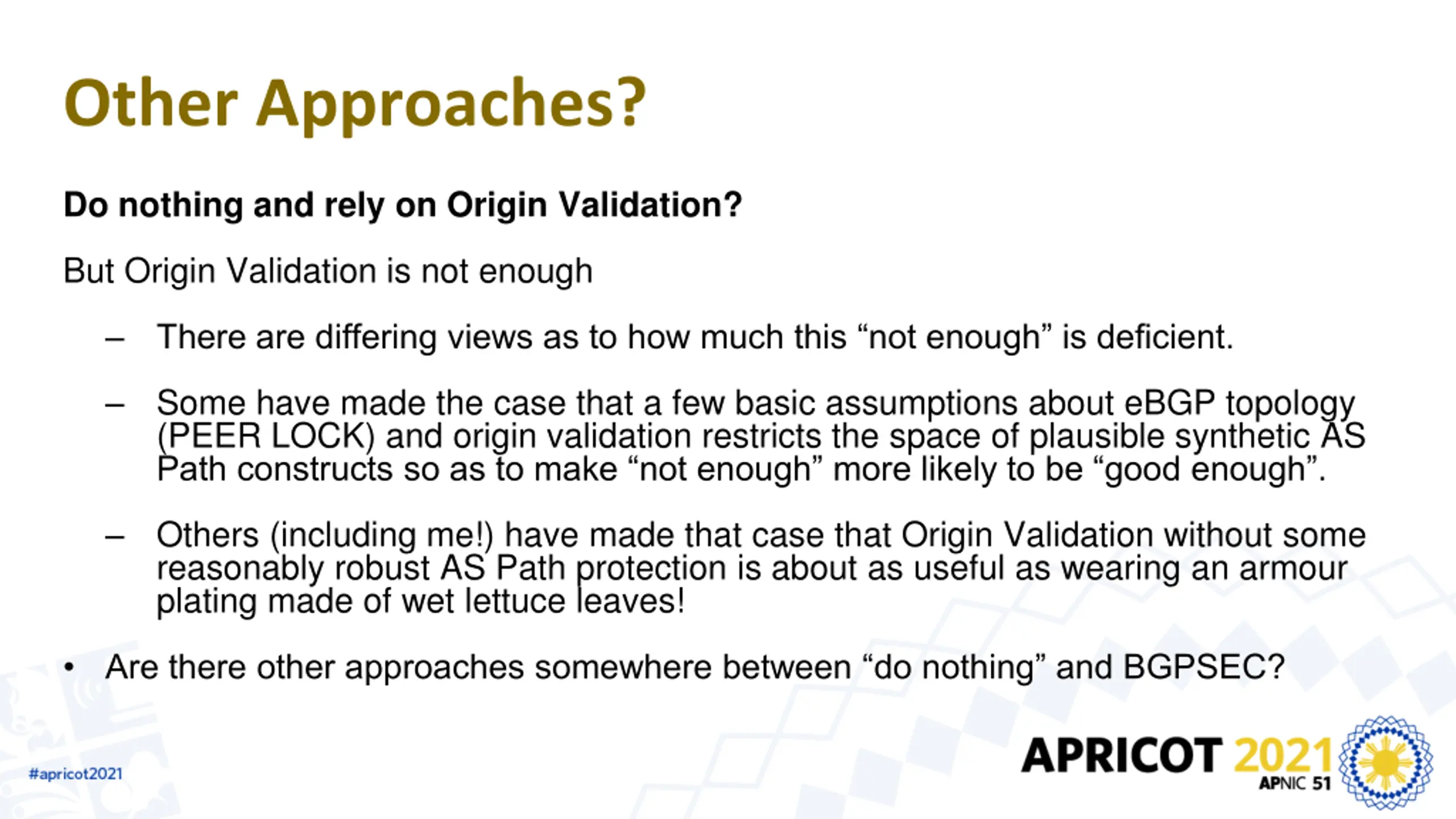 Other Approaches?

Do nothing and rely on Origin Validation?

But Origin Validation is not enough

– There are differing views as to how much this “not enough” is deficient.

– Some have made the case that a few basic assumptions about eBGP topology (PEER LOCK) and origin validation restricts the space of plausible synthetic AS Path constructs so as to make “not enough” more likely to be “good enough”.

– Others (including me!) have made that case that Origin Validation without some reasonably robust AS Path protection is about as useful as wearing an armour plating made of wet lettuce leaves!

• Are there other approaches somewhere between “do nothing” and BGPSEC?

#apricot2021

APRICOT 2021
APNIC 51